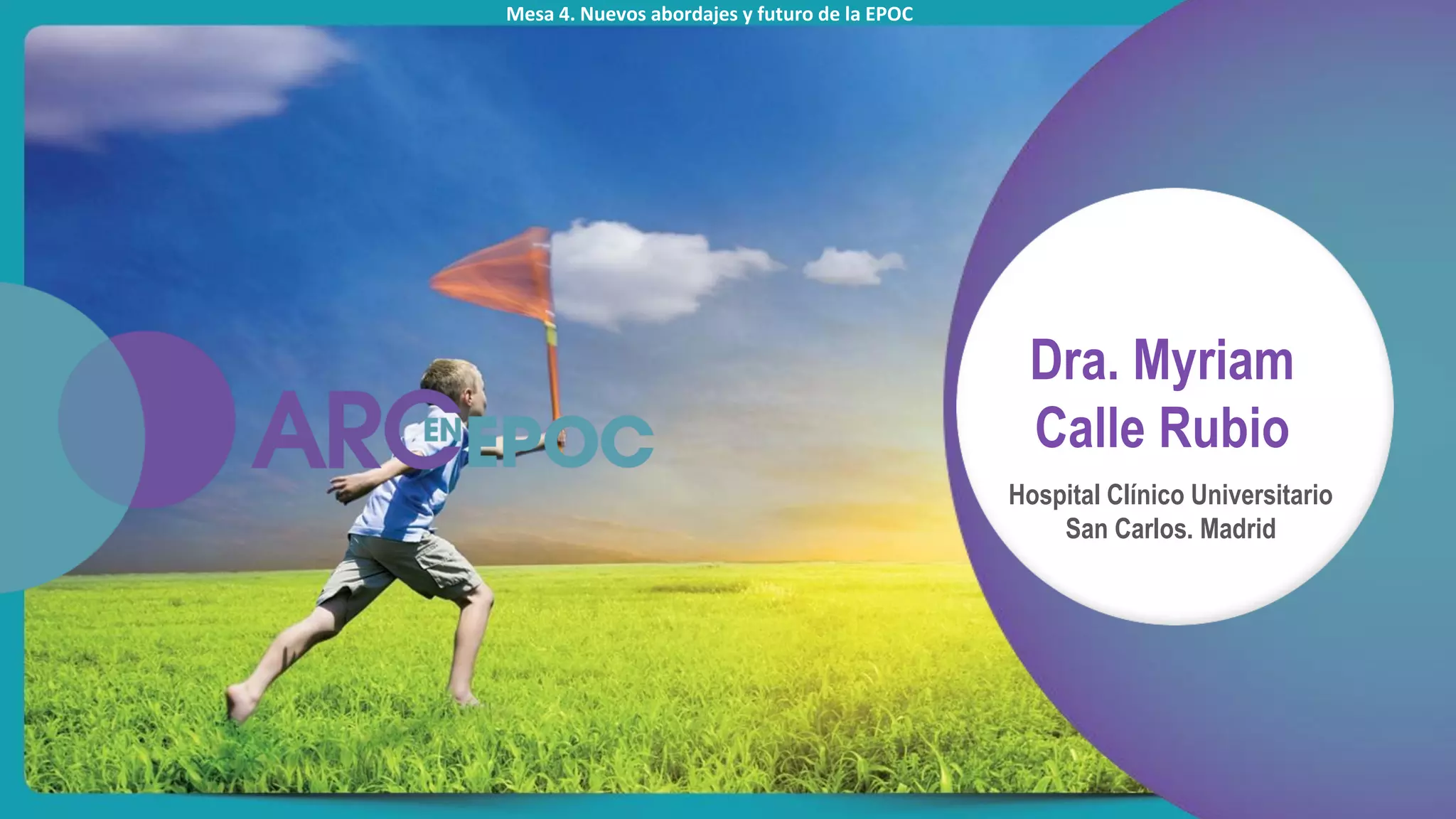 Mesa 4. Nuevos abordajes y futuro de la EPOC

ARC EN EPOC

Dra. Myriam Calle Rubio

Hospital Clínico Universitario San Carlos. Madrid